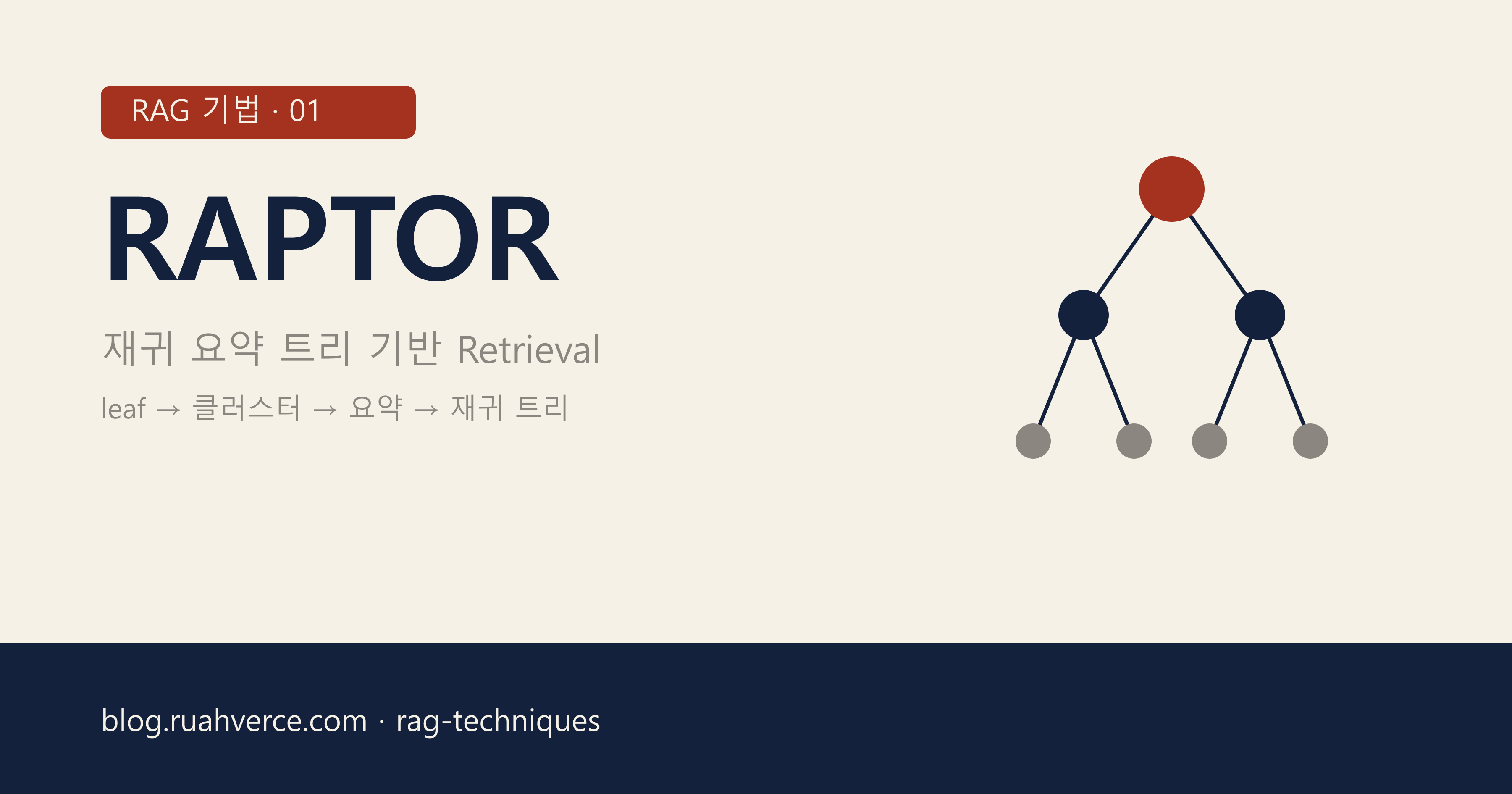 RAG 기법 · 01

RAPTOR

재귀 요약 트리 기반 Retrieval

leaf → 클러스터 → 요약 → 재귀 트리

blog.ruahverce.com · rag-techniques